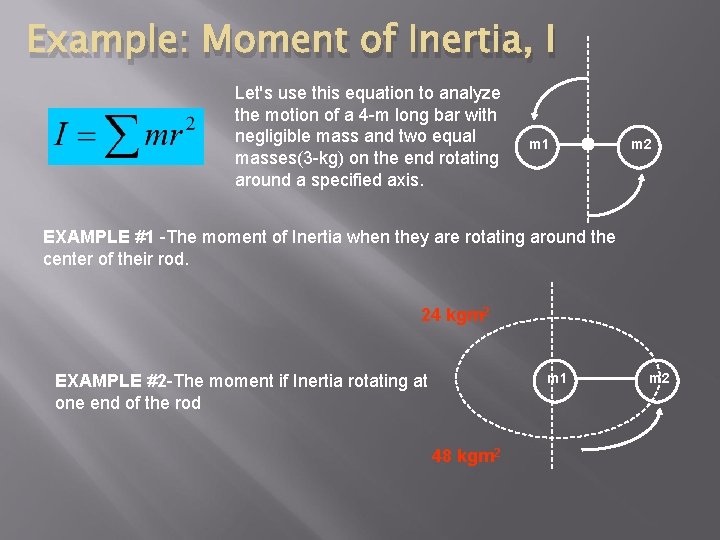 Example: Moment of Inertia, I

$I = \sum mr^2$

Let's use this equation to analyze the motion of a 4-m long bar with negligible mass and two equal masses(3-kg) on the end rotating around a specified axis.

m1

m2

EXAMPLE #1 -The moment of Inertia when they are rotating around the center of their rod.

24 kgm$^2$

EXAMPLE #2-The moment if Inertia rotating at one end of the rod

m1

m2

48 kgm$^2$